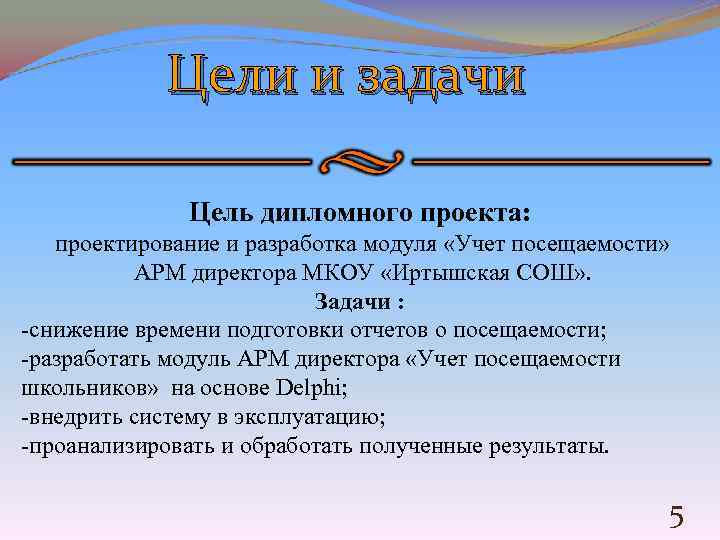 Цели и задачи

Цель дипломного проекта:
проектирование и разработка модуля «Учет посещаемости» АРМ директора МКОУ «Иртышская СОШ».

Задачи :
-снижение времени подготовки отчетов о посещаемости;
-разработать модуль АРМ директора «Учет посещаемости школьников» на основе Delphi;
-внедрить систему в эксплуатацию;
-проанализировать и обработать полученные результаты.

5